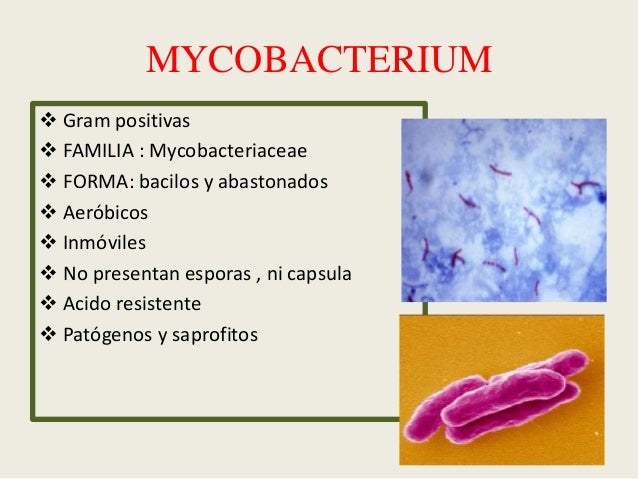 MYCOBACTERIUM

❖ Gram positivas
❖ FAMILIA : Mycobacteriaceae
❖ FORMA: bacilos y abastonados
❖ Aeróbicos
❖ Inmóviles
❖ No presentan esporas , ni capsula
❖ Acido resistente
❖ Patógenos y saprofitos